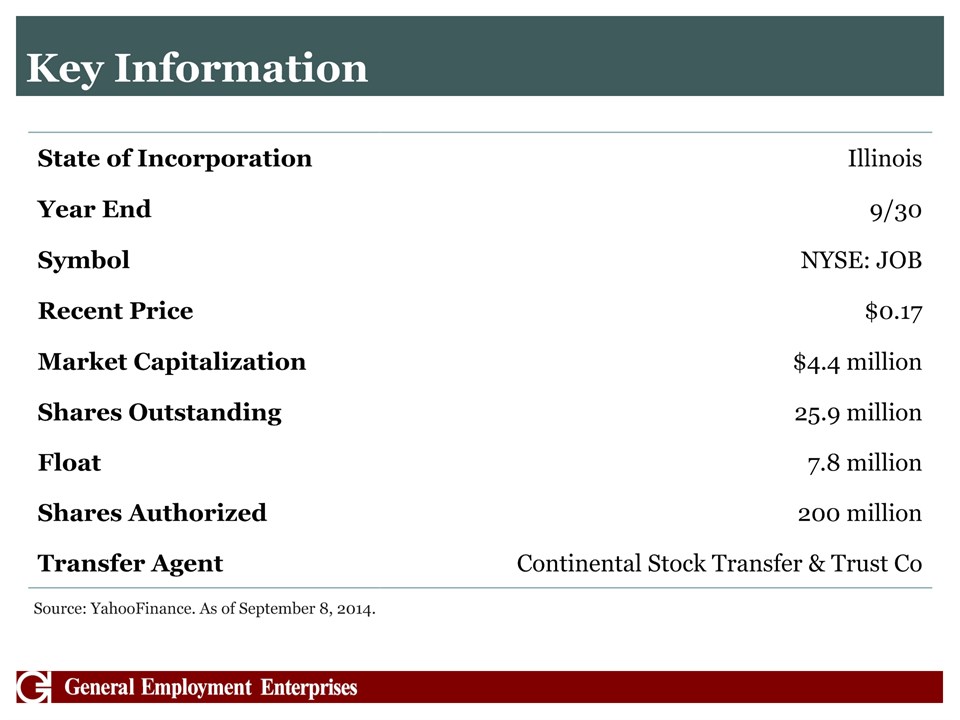 Key Information

| | |
|---|---|
| State of Incorporation | Illinois |
| Year End | 9/30 |
| Symbol | NYSE: JOB |
| Recent Price | $0.17 |
| Market Capitalization | $4.4 million |
| Shares Outstanding | 25.9 million |
| Float | 7.8 million |
| Shares Authorized | 200 million |
| Transfer Agent | Continental Stock Transfer & Trust Co |

Source: YahooFinance. As of September 8, 2014.

General Employment Enterprises